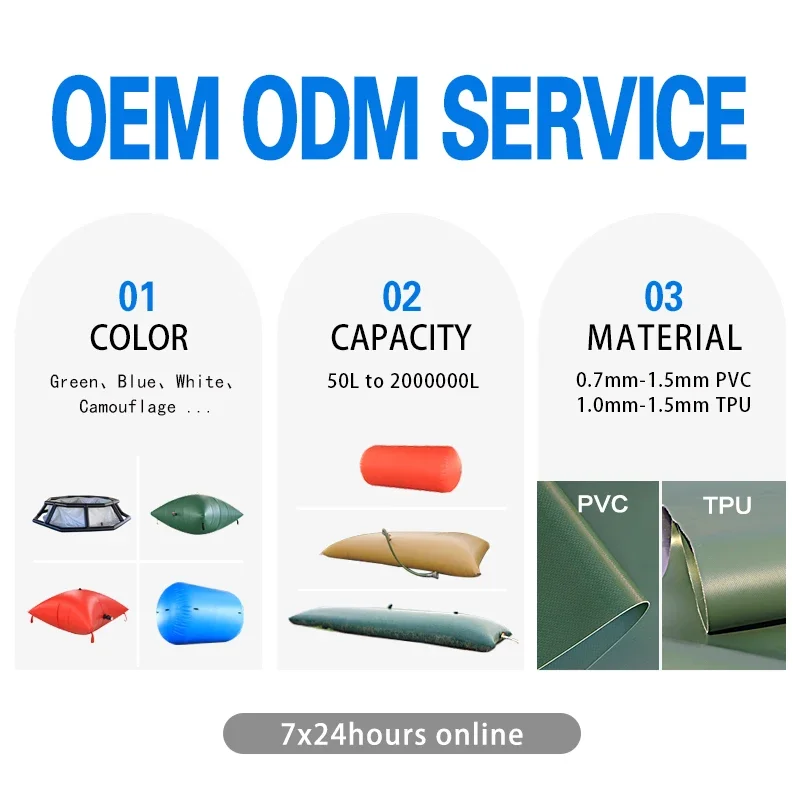 OEM ODM SERVICE

01
COLOR
Green、Blue、White、Camouflage ...

02
CAPACITY
50L to 2000000L

03
MATERIAL
0.7mm-1.5mm PVC
1.0mm-1.5mm TPU

PVC

TPU

7x24hours online